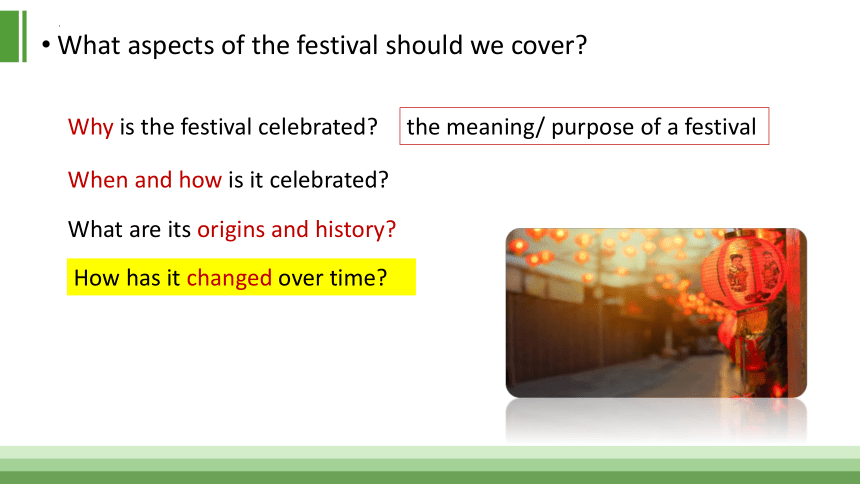 • What aspects of the festival should we cover?

Why is the festival celebrated?

the meaning/ purpose of a festival

When and how is it celebrated?

What are its origins and history?

How has it changed over time?